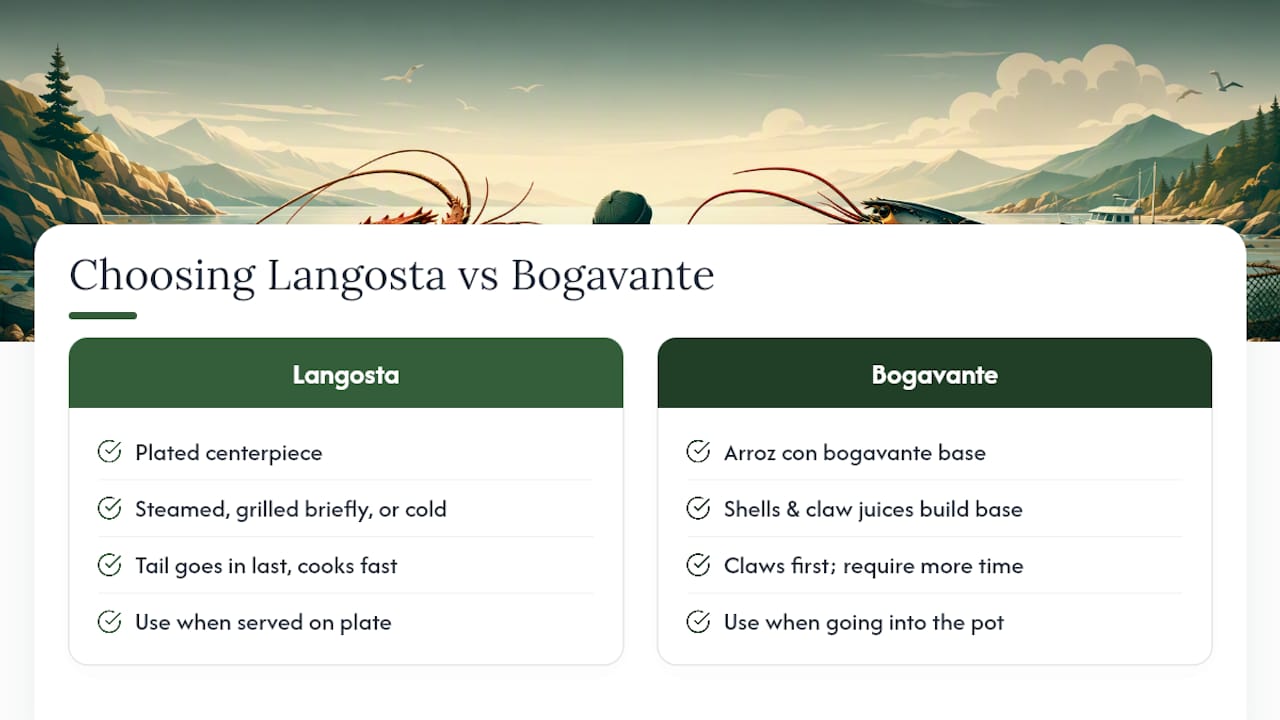 Choosing Langosta vs Bogavante

Langosta

Plated centerpiece

Steamed, grilled briefly, or cold

Tail goes in last, cooks fast

Use when served on plate

Bogavante

Arroz con bogavante base

Shells & claw juices build base

Claws first; require more time

Use when going into the pot